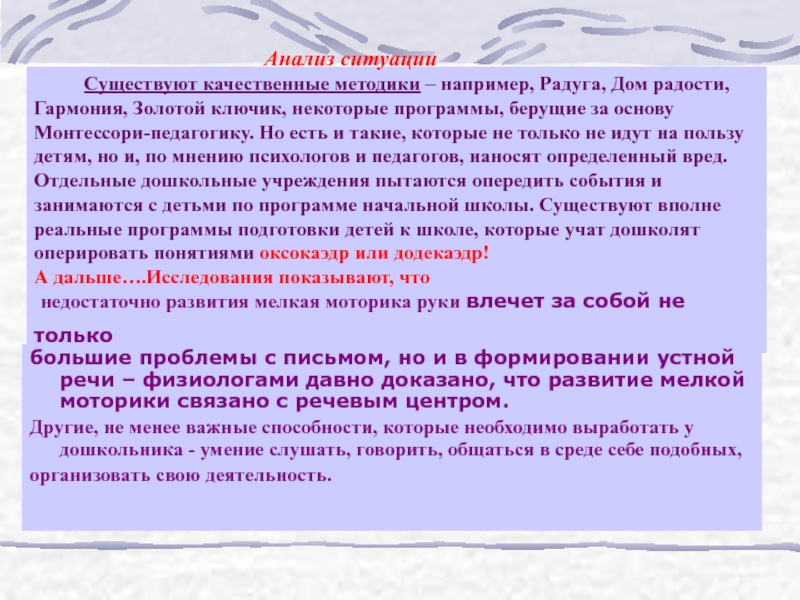 Анализ ситуации

Существуют качественные методики – например, Радуга, Дом радости, Гармония, Золотой ключик, некоторые программы, берущие за основу Монтессори-педагогику. Но есть и такие, которые не только не идут на пользу детям, но и, по мнению психологов и педагогов, наносят определенный вред. Отдельные дошкольные учреждения пытаются опередить события и занимаются с детьми по программе начальной школы. Существуют вполне реальные программы подготовки детей к школе, которые учат дошколят оперировать понятиями оксокаэдр или додекаэдр!

А дальше….Исследования показывают, что недостаточно развития мелкая моторика руки влечет за собой не только

большие проблемы с письмом, но и в формировании устной речи – физиологами давно доказано, что развитие мелкой моторики связано с речевым центром.

Другие, не менее важные способности, которые необходимо выработать у дошкольника - умение слушать, говорить, общаться в среде себе подобных, организовать свою деятельность.